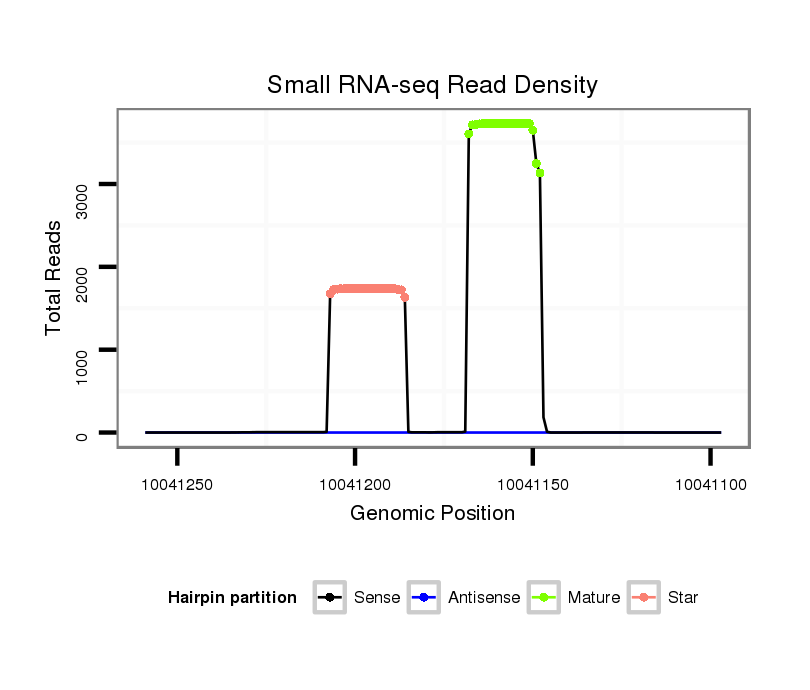 Small RNA-seq Read Density

Total Reads

3000
2000
1000
0

10041250
10041200
10041150
10041100

Genomic Position

Hairpin partition
Sense
Antisense
Mature
Star